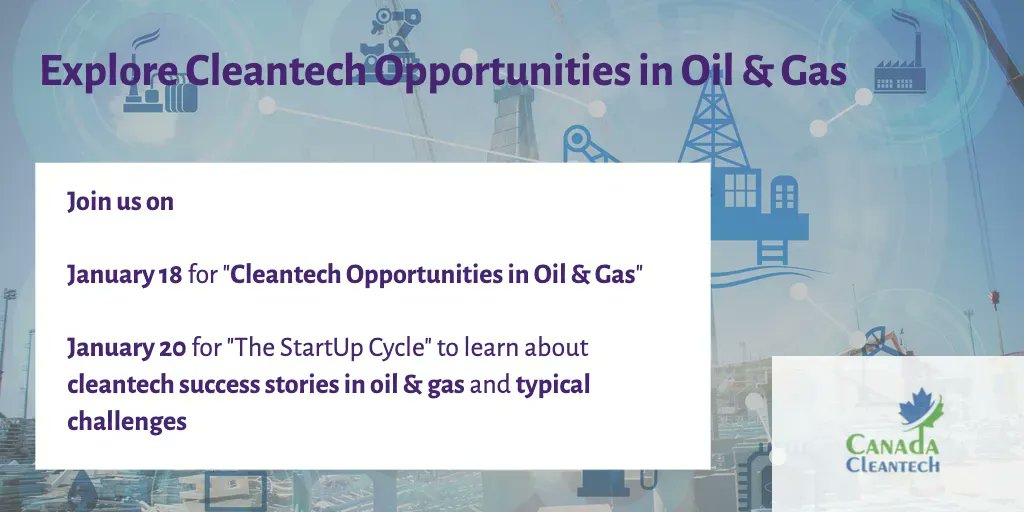 Explore Cleantech Opportunities in Oil & Gas

Join us on

January 18 for "Cleantech Opportunities in Oil & Gas"

January 20 for "The StartUp Cycle" to learn about cleantech success stories in oil & gas and typical challenges

CANADA
CLEANTECH